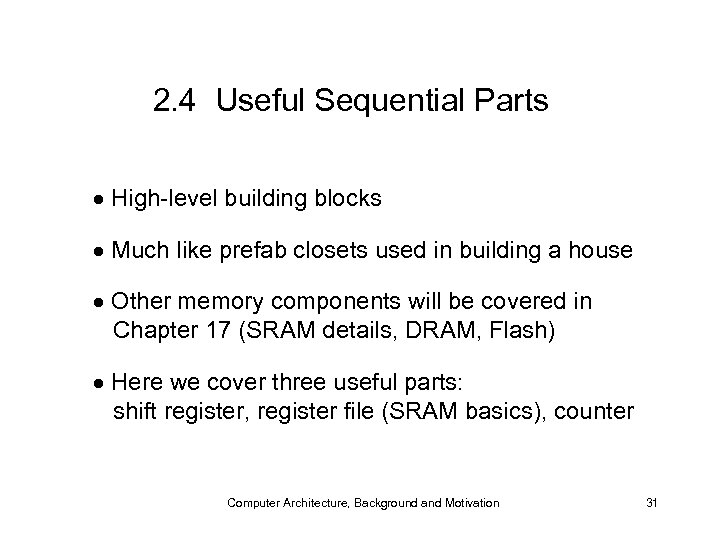 2.4 Useful Sequential Parts

• High-level building blocks

• Much like prefab closets used in building a house

• Other memory components will be covered in Chapter 17 (SRAM details, DRAM, Flash)

• Here we cover three useful parts:
shift register, register file (SRAM basics), counter

Computer Architecture, Background and Motivation

31